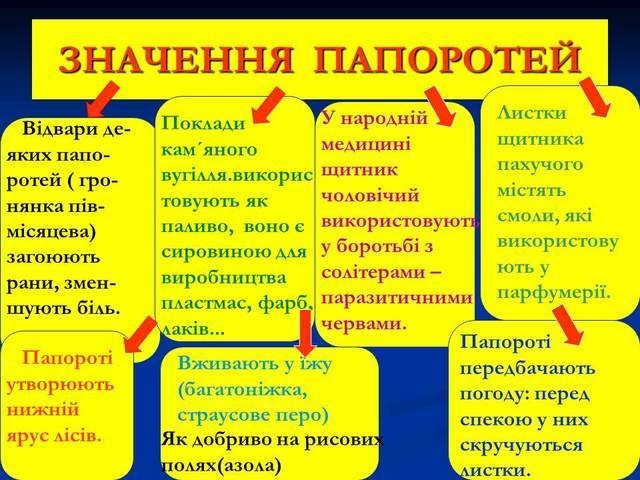 ЗНАЧЕННЯ ПАПОРОТЕЙ

Відвари деяких папоротей ( гронянка півмісяцева) загоюють рани, зменшують біль.

Поклади кам´яного вугілля.використовують як паливо, воно є сировиною для виробництва пластмас, фарб, лаків...

У народній медицині щитник чоловічий використовують у боротьбі з солітерами – паразитичними червами.

Листки щитника пахучого містять смоли, які використовують у парфумерії.

Папороті утворюють нижній ярус лісів.

Вживають у їжу (багатоніжка, страусове перо)
Як добриво на рисових полях(азола)

Папороті передбачають погоду: перед спекою у них скручуються листки.